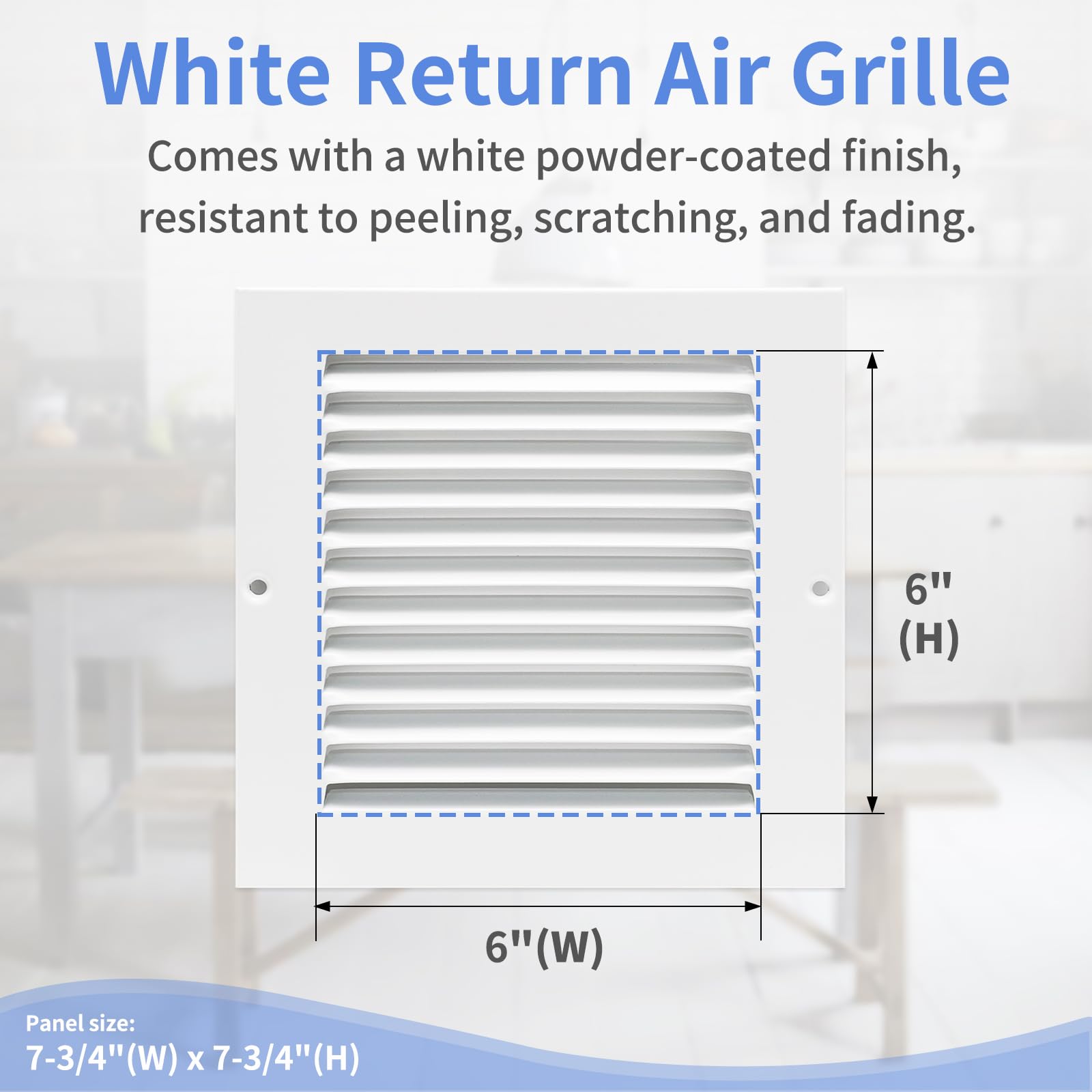 White Return Air Grille

Comes with a white powder-coated finish, resistant to peeling, scratching, and fading.

6"
(H)

6"(W)

Panel size:
7-3/4"(W) x 7-3/4"(H)